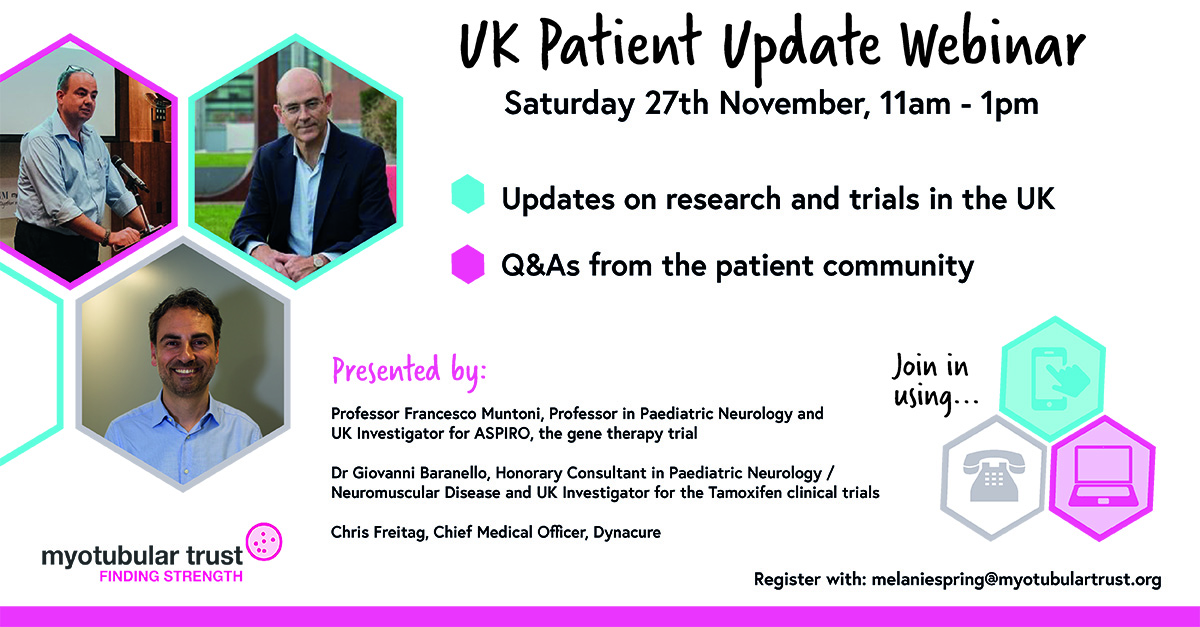 UK Patient Update Webinar
Saturday 27th November, 11am - 1pm

Updates on research and trials in the UK

Q&As from the patient community

Presented by:

Professor Francesco Muntoni, Professor in Paediatric Neurology and UK Investigator for ASPIRO, the gene therapy trial

Dr Giovanni Baranello, Honorary Consultant in Paediatric Neurology / Neuromuscular Disease and UK Investigator for the Tamoxifen clinical trials

Chris Freitag, Chief Medical Officer, Dynacure

Join in using...

myotubular trust
FINDING STRENGTH

Register with: melaniespring@myotubulartrust.org